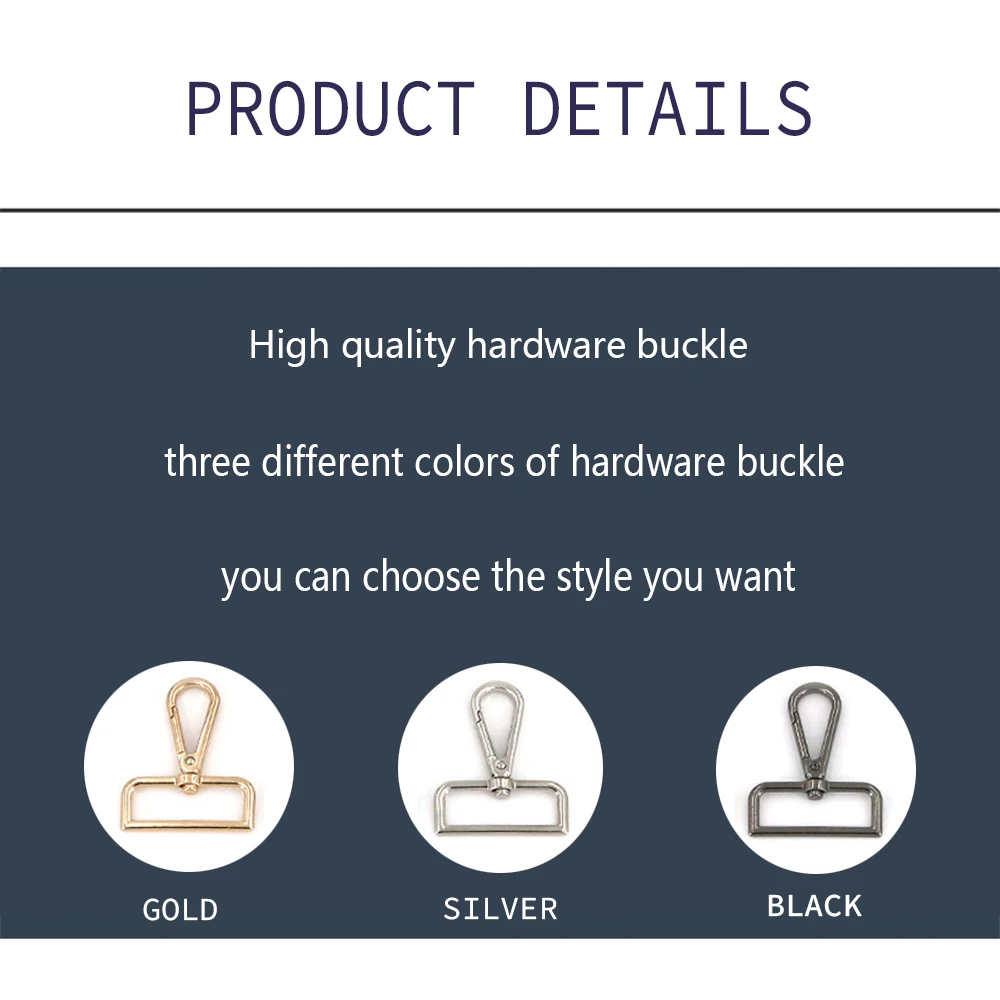 PRODUCT DETAILS

High quality hardware buckle

three different colors of hardware buckle

you can choose the style you want

GOLD

SILVER

BLACK